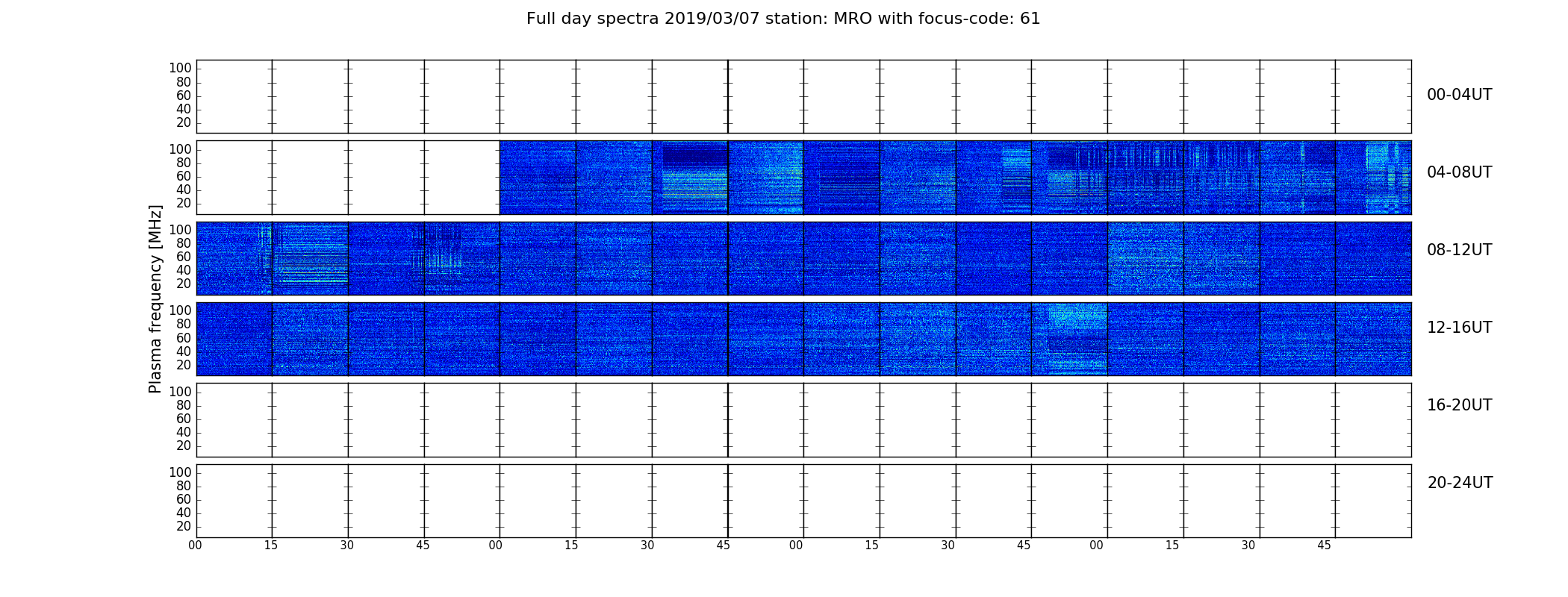 Full day spectra 2019/03/07 station: MRO with focus-code: 61

Plasma frequency [MHz]

100
80
60
40
20
00-04UT

100
80
60
40
20
04-08UT

100
80
60
40
20
08-12UT

100
80
60
40
20
12-16UT

100
80
60
40
20
16-20UT

100
80
60
40
20
20-24UT

00 15 30 45 00 15 30 45 00 15 30 45 00 15 30 45